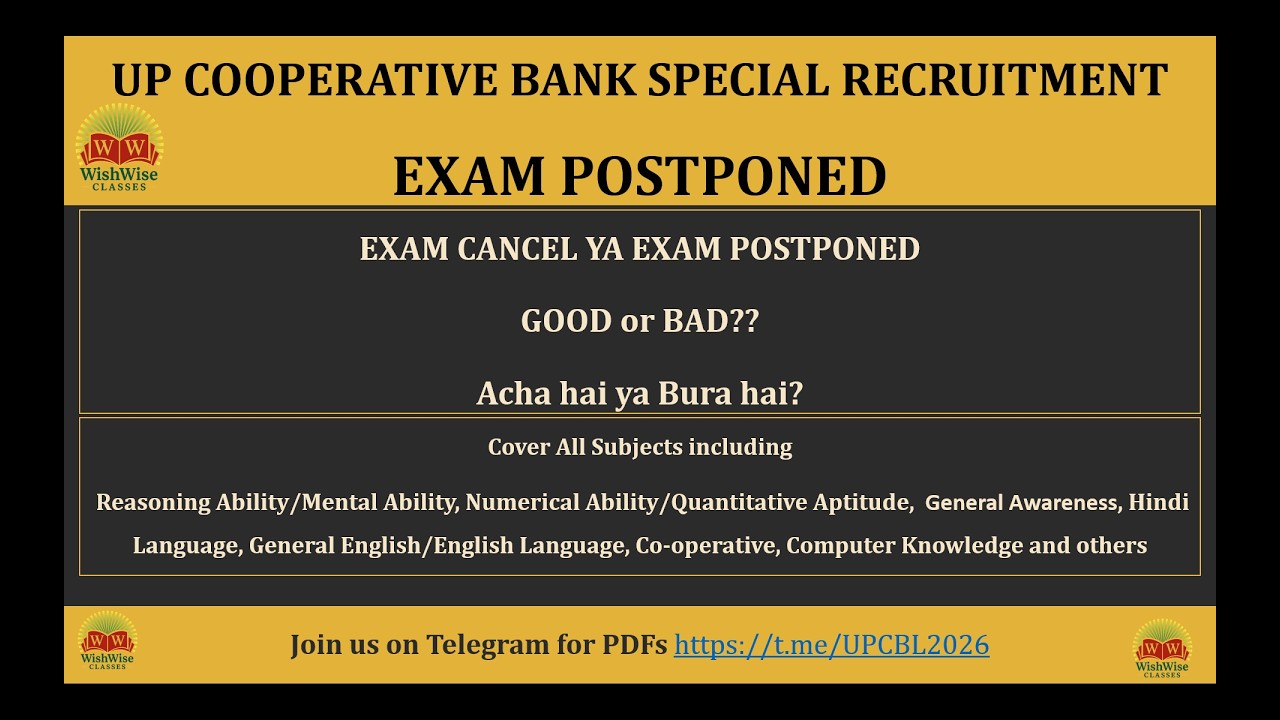 UP COOPERATIVE BANK SPECIAL RECRUITMENT

WW
WishWise
CLASSES

EXAM POSTPONED

EXAM CANCEL YA EXAM POSTPONED

GOOD or BAD??

Acha hai ya Bura hai?

Cover All Subjects including

Reasoning Ability/Mental Ability, Numerical Ability/Quantitative Aptitude, General Awareness, Hindi Language, General English/English Language, Co-operative, Computer Knowledge and others

WW
WishWise
CLASSES

Join us on Telegram for PDFs https://t.me/UPCBL2026

WW
WishWise
CLASSES